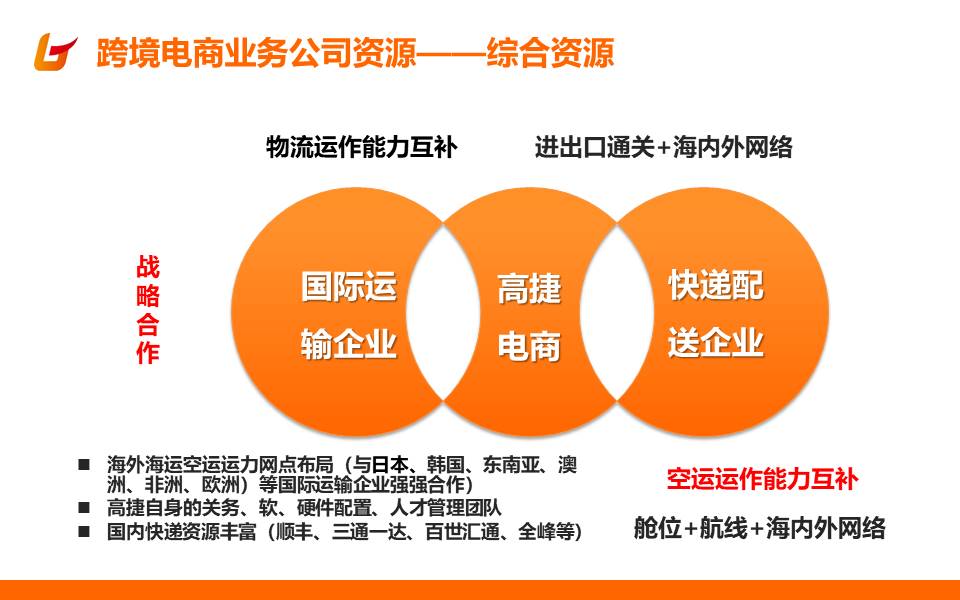 跨境电商业务公司资源——综合资源

物流运作能力互补

进出口通关+海内外网络

战略合作

国际运输企业

高捷电商

快递配送企业

■ 海外海运空运运力网点布局（与日本、韩国、东南亚、澳洲、非洲、欧洲）等国际运输企业强强合作）
■ 高捷自身的关务、软、硬件配置、人才管理团队
■ 国内快递资源丰富（顺丰、三通一达、百世汇通、全峰等）

空运运作能力互补

舱位+航线+海内外网络